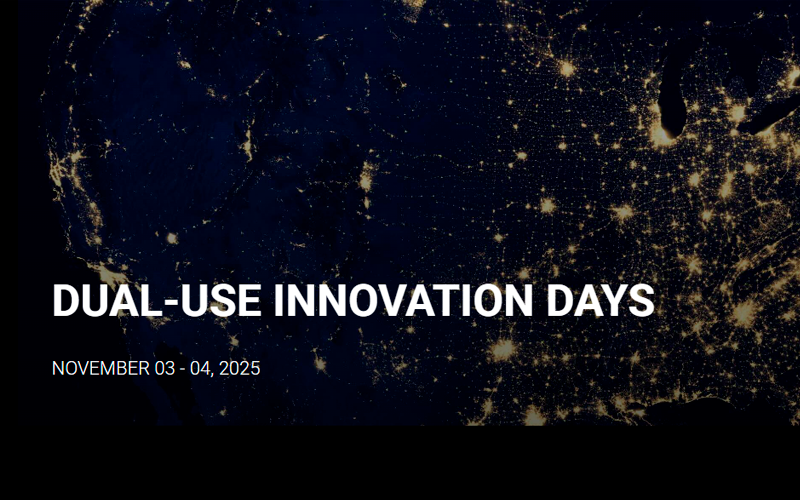 DUAL-USE INNOVATION DAYS

NOVEMBER 03 - 04, 2025